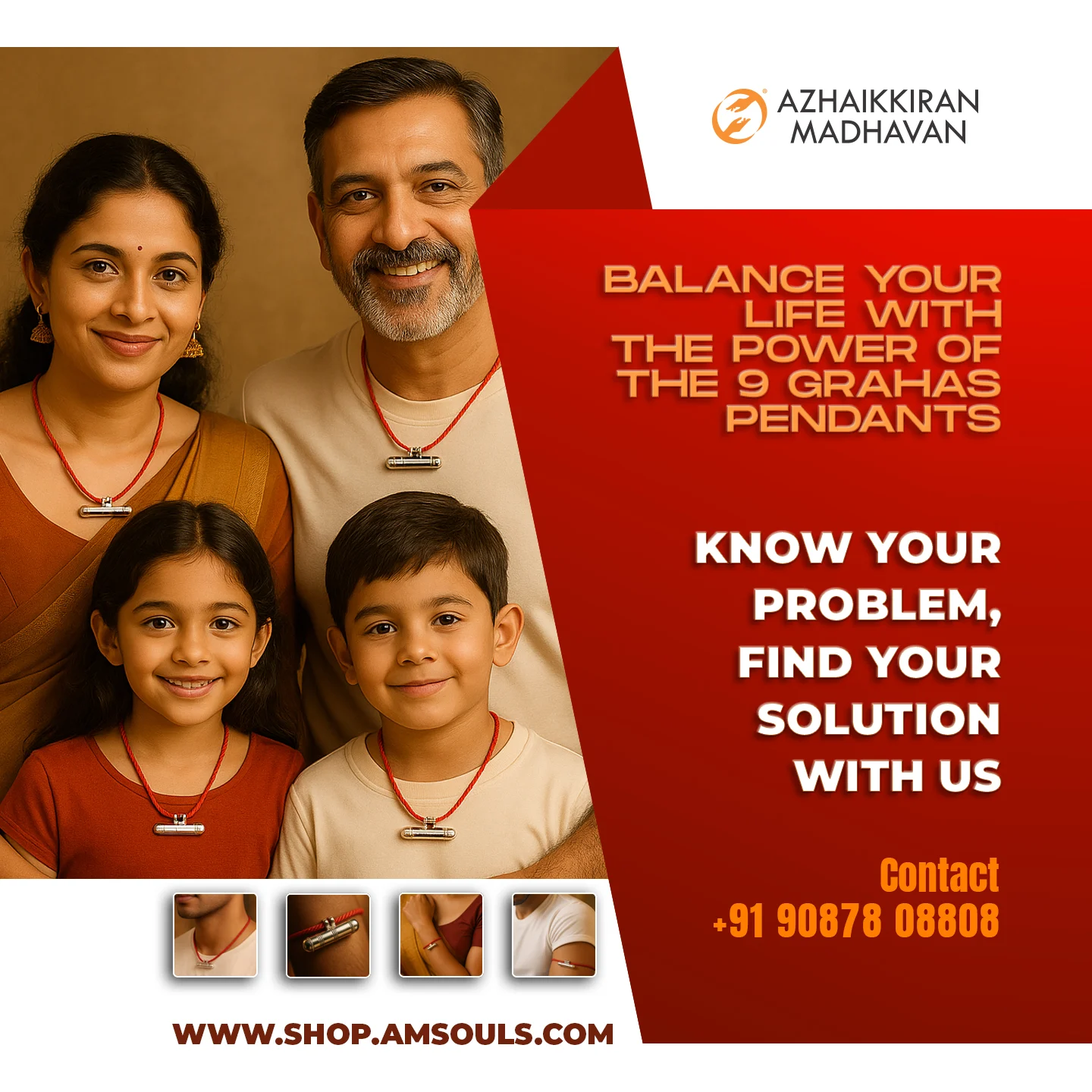 AZHAIKKIRAN MADHAVAN

BALANCE YOUR LIFE WITH THE POWER OF THE 9 GRAHAS PENDANTS

KNOW YOUR PROBLEM, FIND YOUR SOLUTION WITH US

Contact
+91 90878 08808

WWW.SHOP.AMSOULS.COM